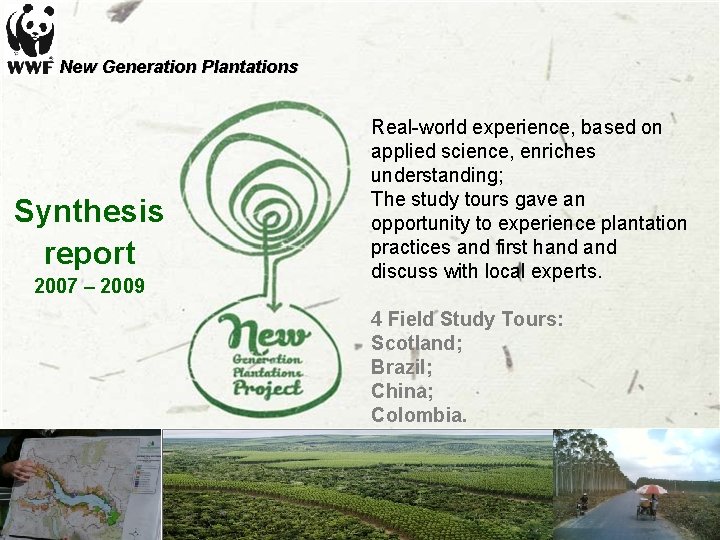 WWF New Generation Plantations

Synthesis report
2007 – 2009

New
Generation
Plantations
Project

Real-world experience, based on applied science, enriches understanding;
The study tours gave an opportunity to experience plantation practices and first hand and discuss with local experts.

4 Field Study Tours:
Scotland;
Brazil;
China;
Colombia.